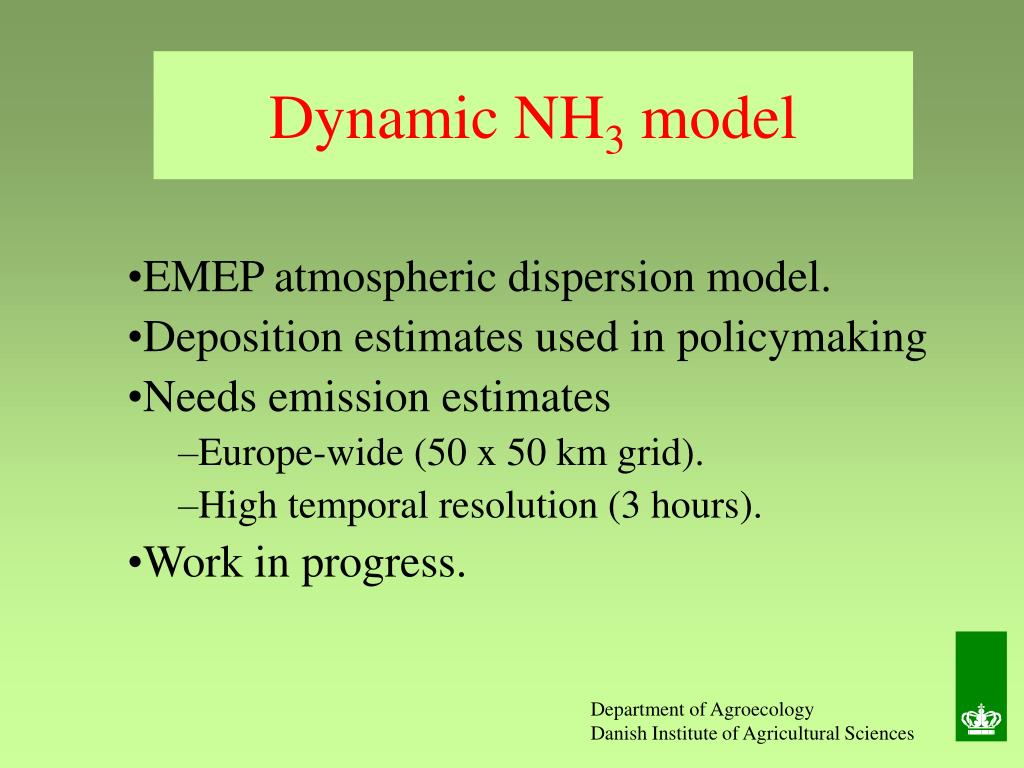 Dynamic $NH_3$ model

•EMEP atmospheric dispersion model.
•Deposition estimates used in policymaking
•Needs emission estimates
–Europe-wide (50 x 50 km grid).
–High temporal resolution (3 hours).
•Work in progress.

Department of Agroecology
Danish Institute of Agricultural Sciences